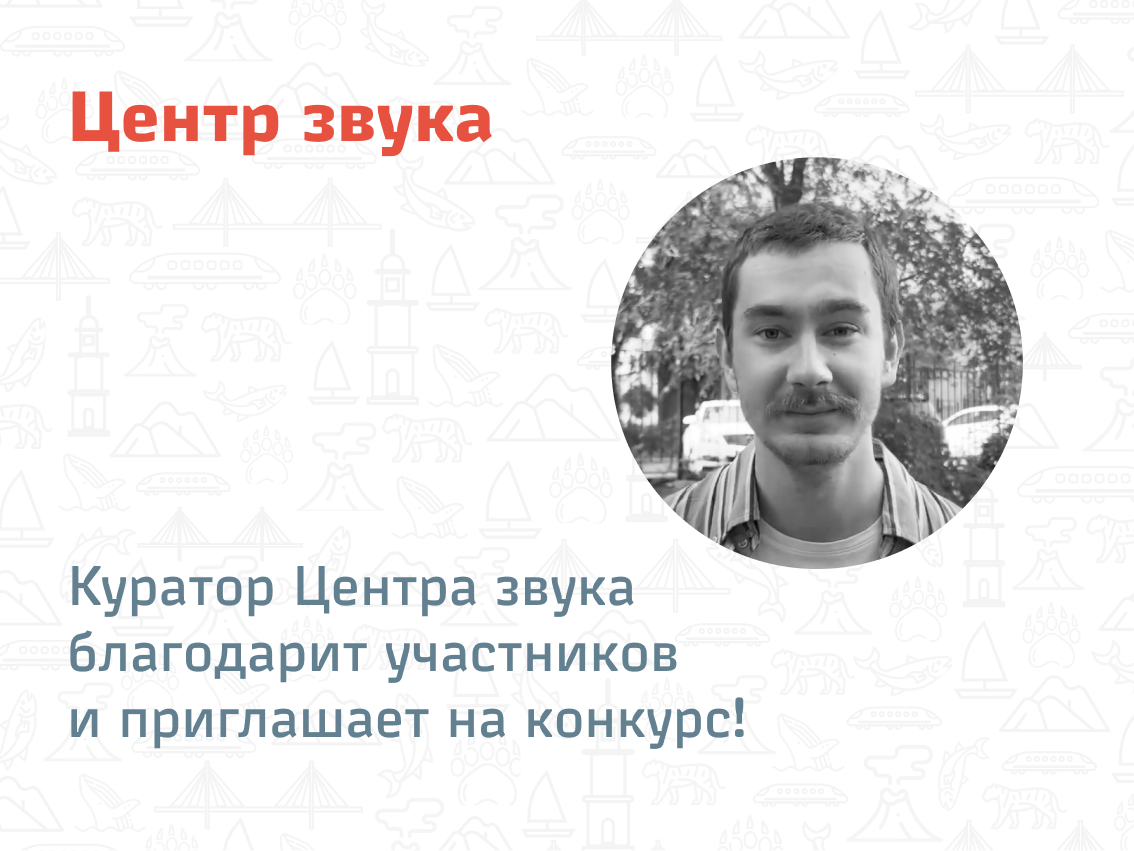 Центр звука

Куратор Центра звука благодарит участников и приглашает на конкурс!